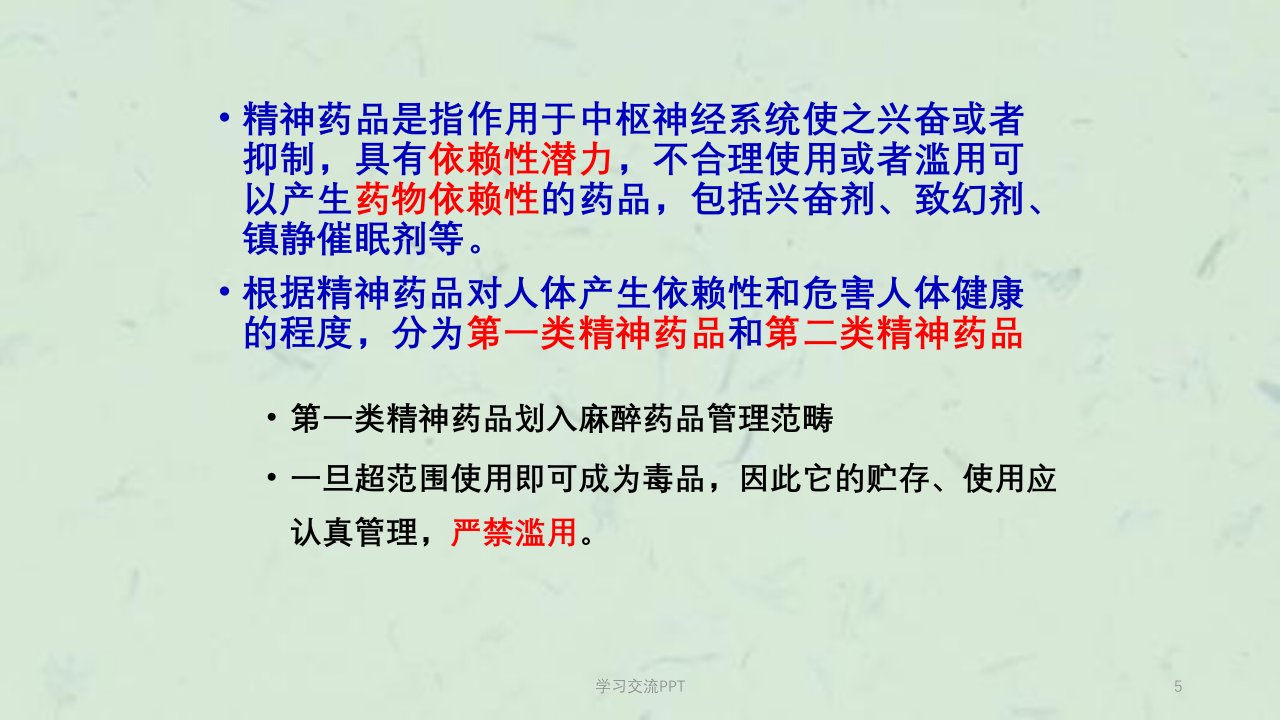 • 精神药品是指作用于中枢神经系统使之兴奋或者抑制，具有依赖性潜力，不合理使用或者滥用可以产生药物依赖性的药品，包括兴奋剂、致幻剂、镇静催眠剂等。

• 根据精神药品对人体产生依赖性和危害人体健康的程度，分为第一类精神药品和第二类精神药品

• 第一类精神药品划入麻醉药品管理范畴

• 一旦超范围使用即可成为毒品，因此它的贮存、使用应认真管理，严禁滥用。

学习交流PPT

5